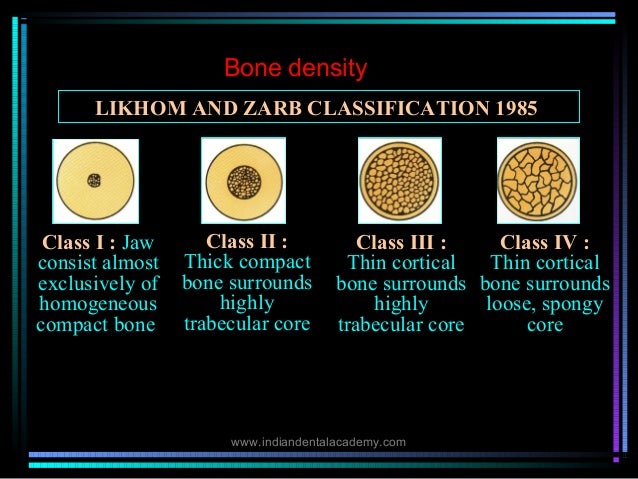 Bone density

LIKHOM AND ZARB CLASSIFICATION 1985

Class I : Jaw consist almost exclusively of homogeneous compact bone

Class II : Thick compact bone surrounds highly trabecular core

Class III : Thin cortical bone surrounds highly trabecular core

Class IV : Thin cortical bone surrounds loose, spongy core

www.indiandentalacademy.com